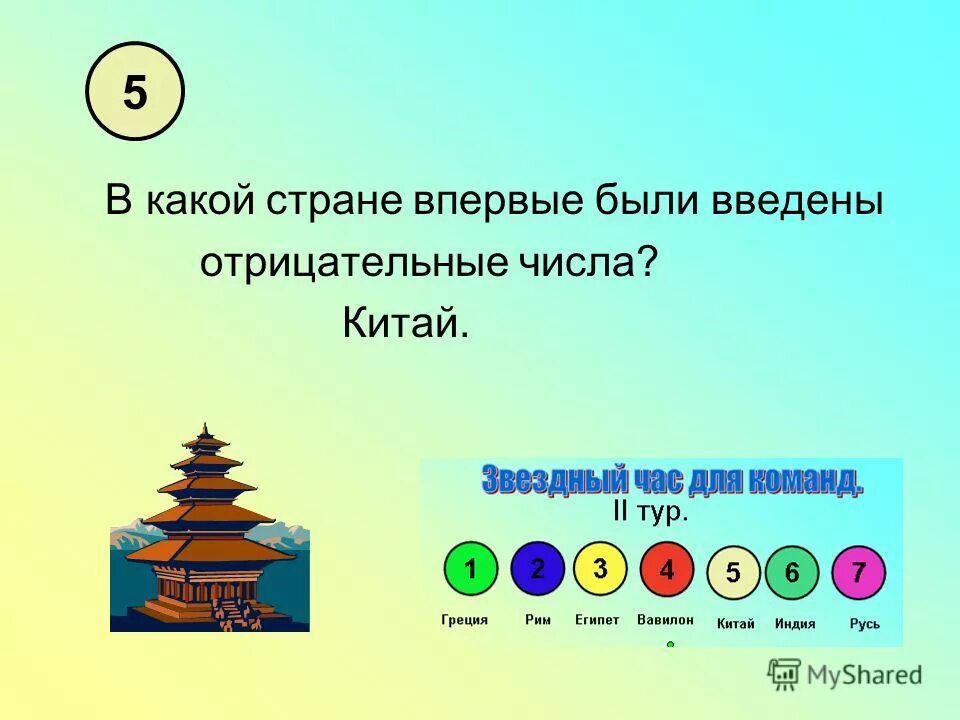 5

В какой стране впервые были введены отрицательные числа?
Китай.

Звездный час для команд.
II тур.

1 2 3 4 5 6 7

Греция Рим Египет Вавилон Китай Индия Русь

MyShared